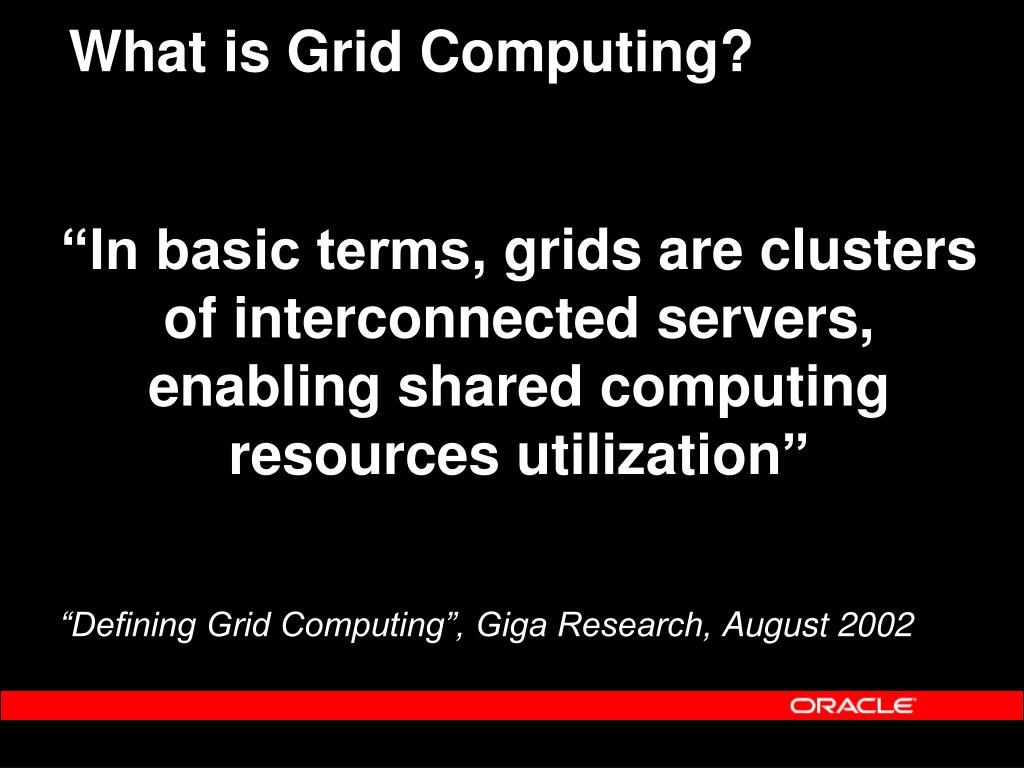 What is Grid Computing?

“In basic terms, grids are clusters of interconnected servers, enabling shared computing resources utilization”

“Defining Grid Computing”, Giga Research, August 2002

ORACLE